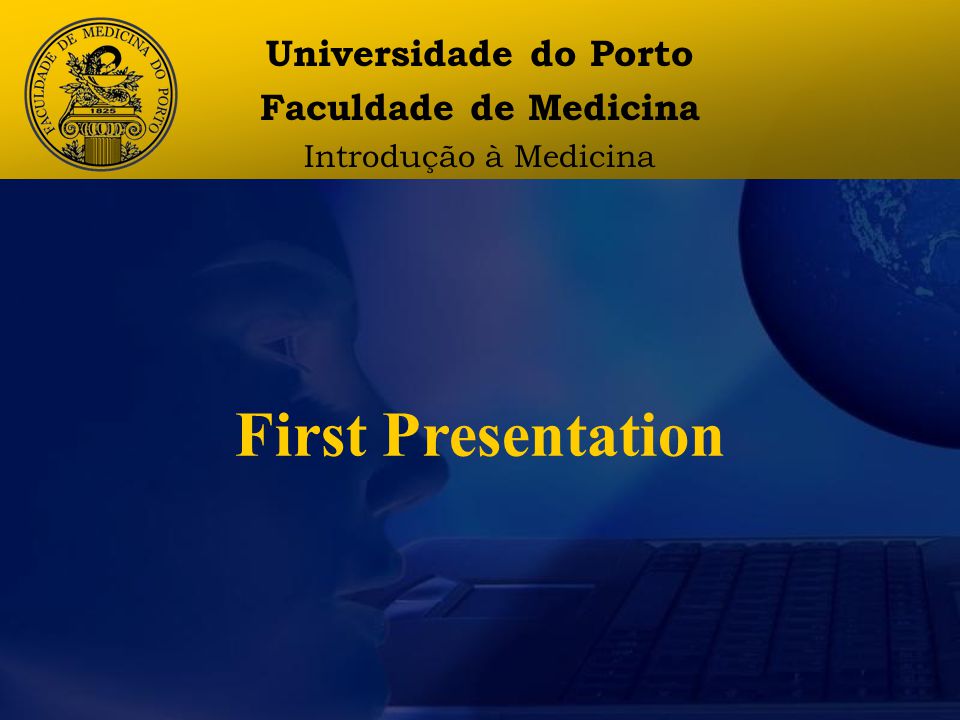 FACULDADE DE MEDICINA DO PORTO
1825

Universidade do Porto
Faculdade de Medicina
Introdução à Medicina

First Presentation